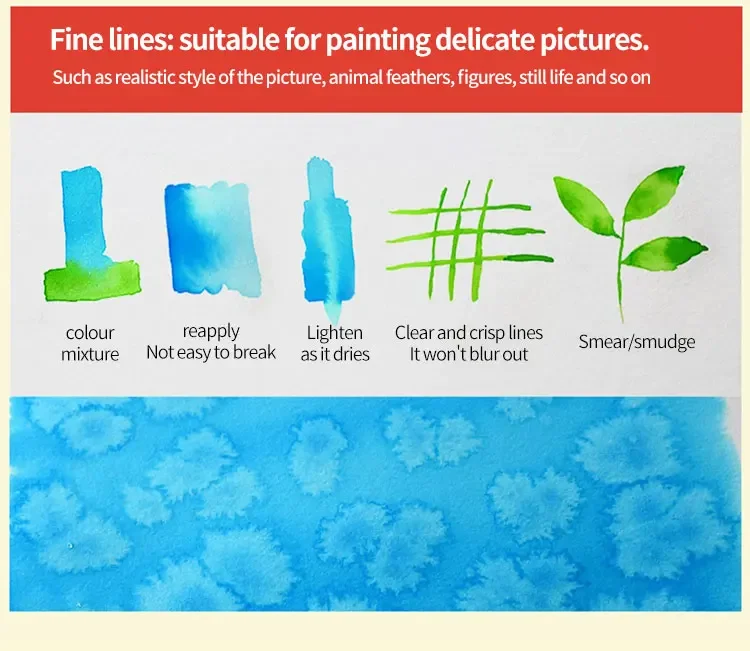 Fine lines: suitable for painting delicate pictures.
Such as realistic style of the picture, animal feathers, figures, still life and so on

colour mixture

reapply
Not easy to break

Lighten as it dries

Clear and crisp lines
It won't blur out

Smear/smudge